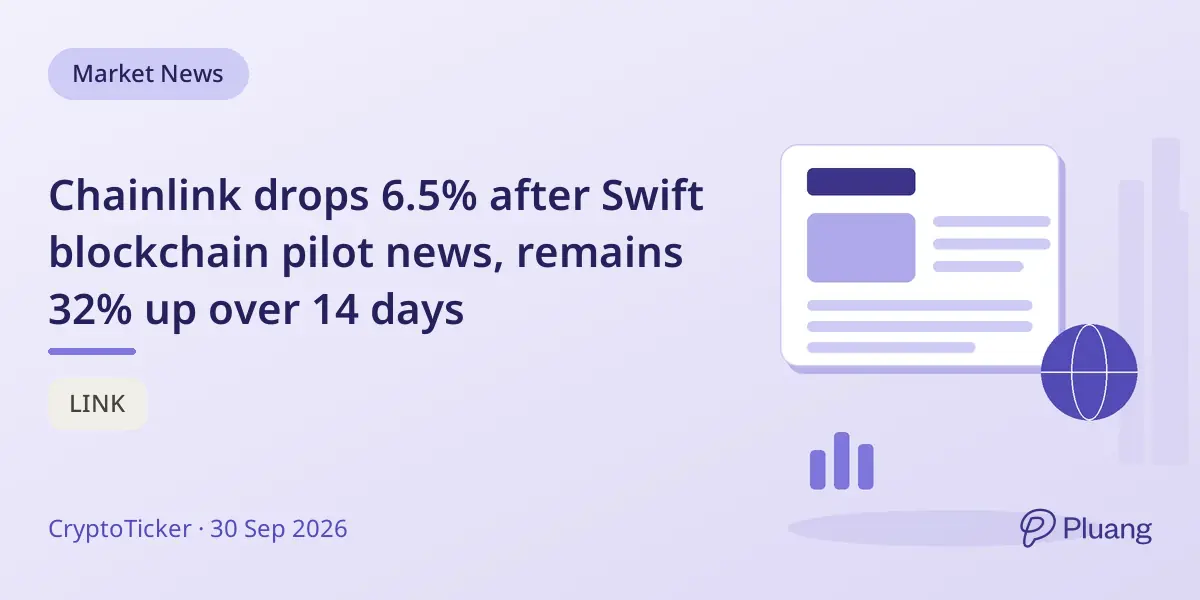 Market News

Chainlink drops 6.5% after Swift blockchain pilot news, remains 32% up over 14 days

LINK

CryptoTicker · 30 Sep 2026

Pluang